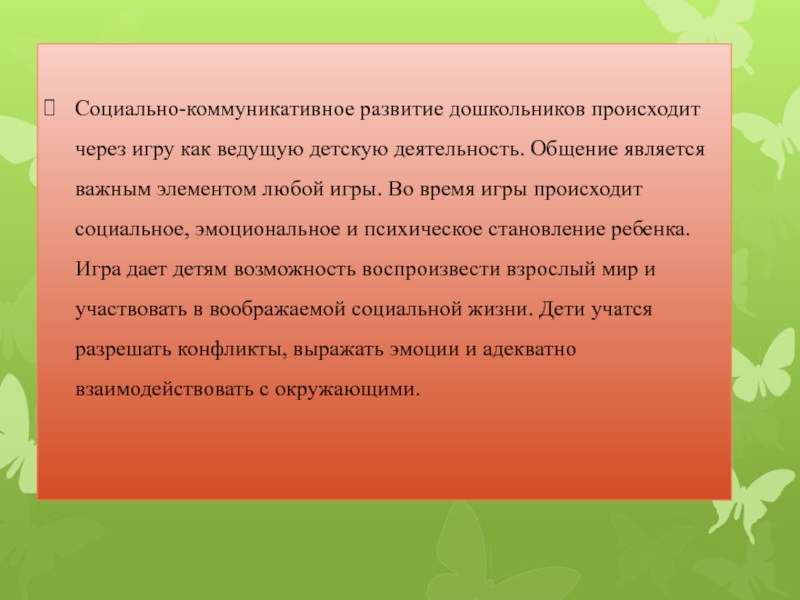 Социально-коммуникативное развитие дошкольников происходит через игру как ведущую детскую деятельность. Общение является важным элементом любой игры. Во время игры происходит социальное, эмоциональное и психическое становление ребенка. Игра дает детям возможность воспроизвести взрослый мир и участвовать в воображаемой социальной жизни. Дети учатся разрешать конфликты, выражать эмоции и адекватно взаимодействовать с окружающими.